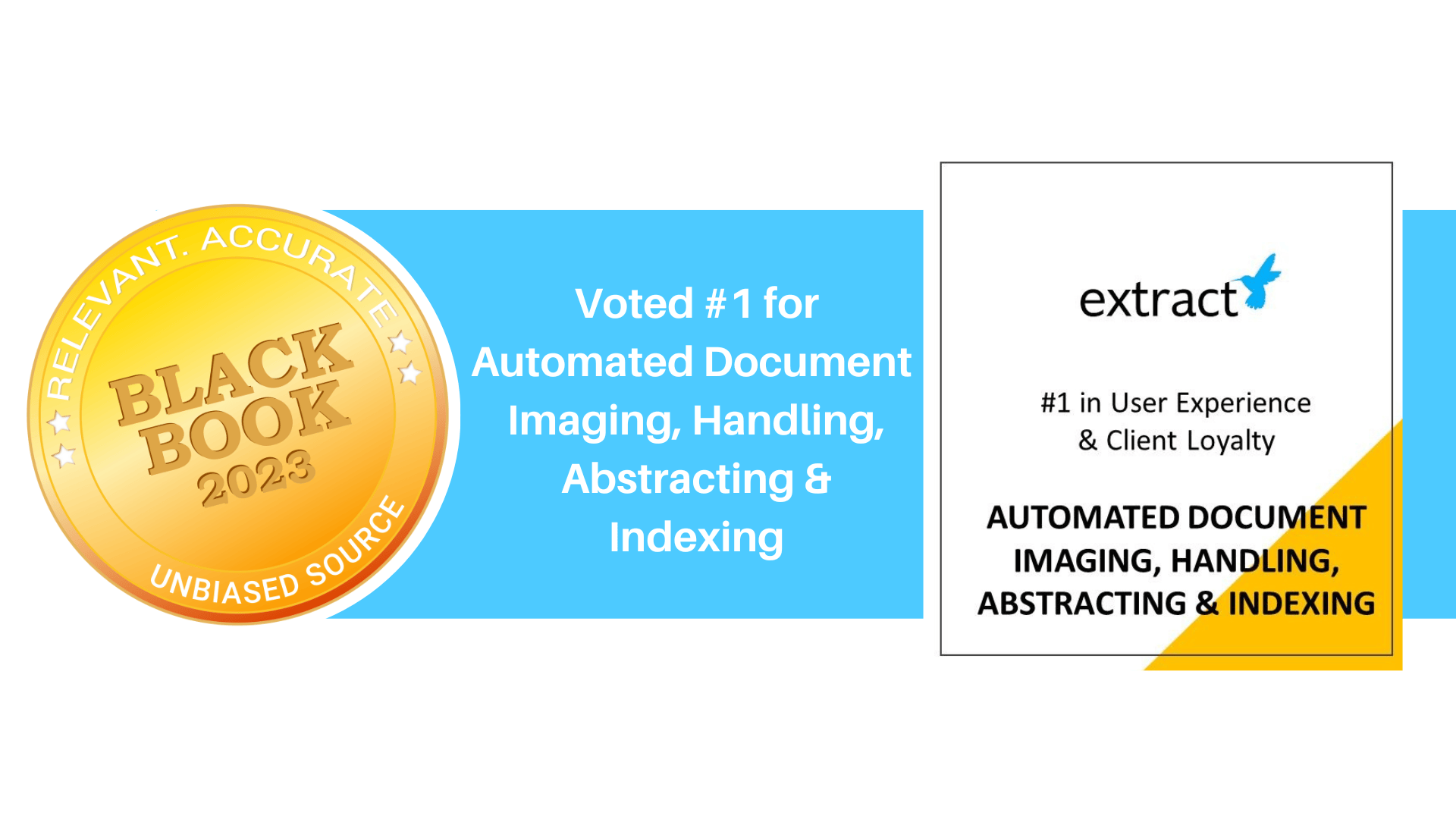 RELEVANT. ACCURATE

BLACK BOOK 2023

UNBIASED SOURCE

Voted #1 for Automated Document Imaging, Handling, Abstracting & Indexing

extract

#1 in User Experience & Client Loyalty

AUTOMATED DOCUMENT IMAGING, HANDLING, ABSTRACTING & INDEXING